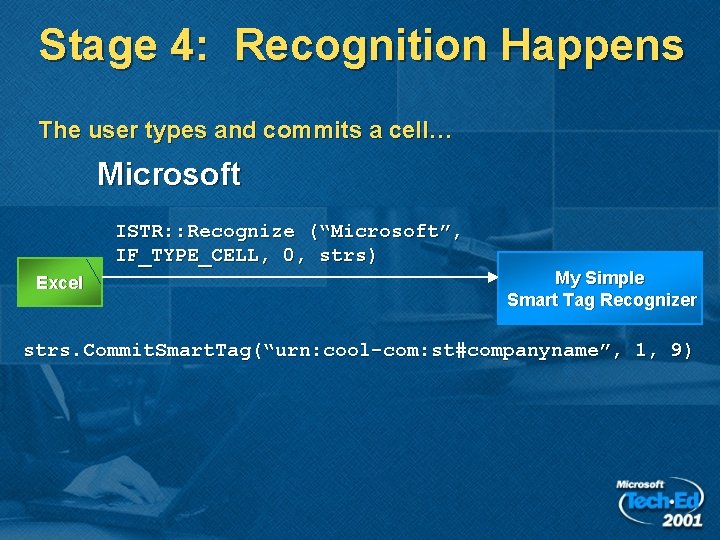 Stage 4: Recognition Happens

The user types and commits a cell…

Microsoft

ISTR::Recognize (“Microsoft”, IF_TYPE_CELL, 0, strs)

Excel

My Simple Smart Tag Recognizer

strs.CommitSmartTag(“urn:cool-com:st#companyname”, 1, 9)

Microsoft Tech·Ed 2001